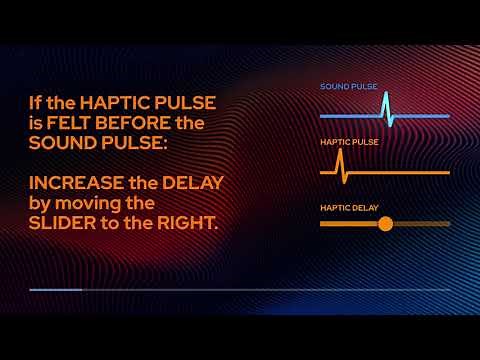 If the HAPTIC PULSE is FELT BEFORE the SOUND PULSE:

INCREASE the DELAY by moving the SLIDER to the RIGHT.

SOUND PULSE

HAPTIC PULSE

HAPTIC DELAY